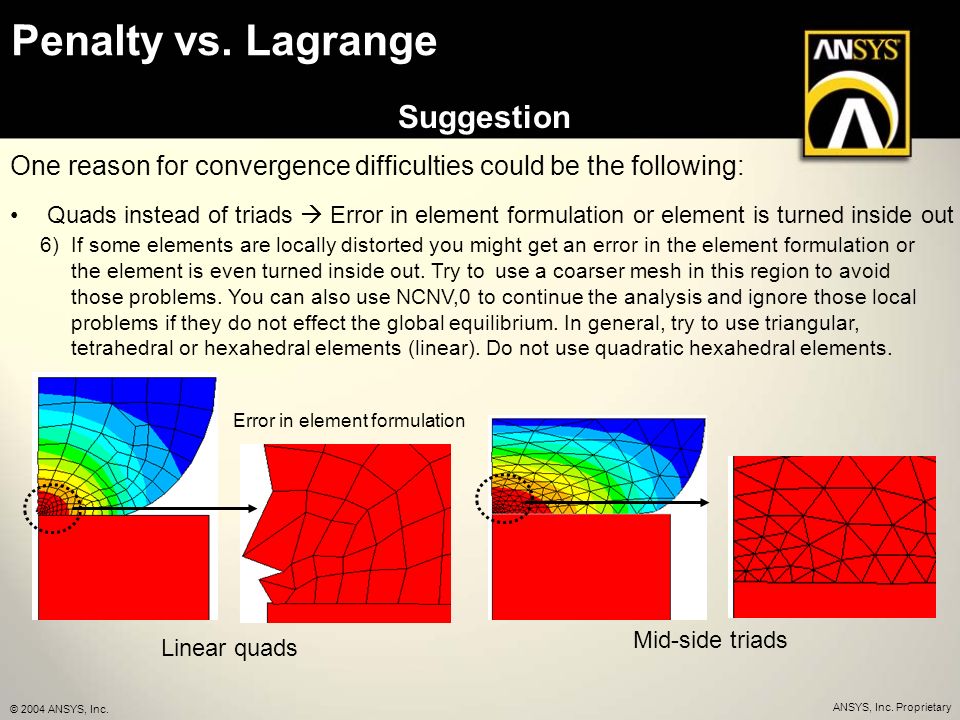 Penalty vs. Lagrange

ANSYS

Suggestion

One reason for convergence difficulties could be the following:

• Quads instead of triads → Error in element formulation or element is turned inside out

6) If some elements are locally distorted you might get an error in the element formulation or the element is even turned inside out. Try to use a coarser mesh in this region to avoid those problems. You can also use NCNV,0 to continue the analysis and ignore those local problems if they do not effect the global equilibrium. In general, try to use triangular, tetrahedral or hexahedral elements (linear). Do not use quadratic hexahedral elements.

Error in element formulation

Linear quads

Mid-side triads

© 2004 ANSYS, Inc.

ANSYS, Inc. Proprietary